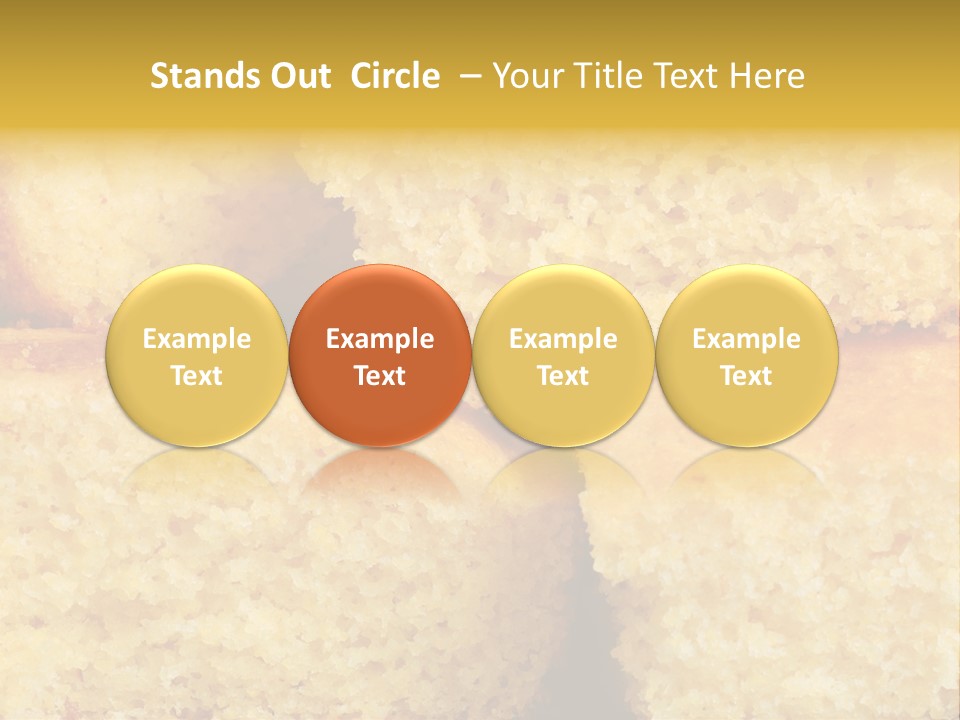 Stands Out Circle – Your Title Text Here

Example Text

Example Text

Example Text

Example Text